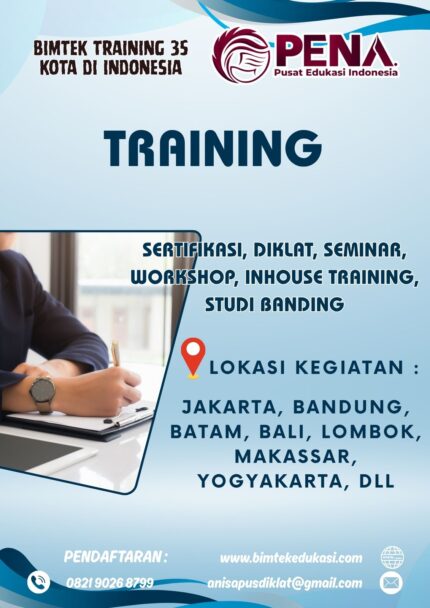 BIMTEK TRAINING 35 KOTA DI INDONESIA

PENA
Pusat Edukasi Indonesia

TRAINING

SERTIFIKASI, DIKLAT, SEMINAR, WORKSHOP, INHOUSE TRAINING, STUDI BANDING

LOKASI KEGIATAN :

JAKARTA, BANDUNG, BATAM, BALI, LOMBOK, MAKASSAR, YOGYAKARTA, DLL

PENDAFTARAN :
0821 9026 8799

www.bimtekedukasi.com
anisapusdiklat@gmail.com